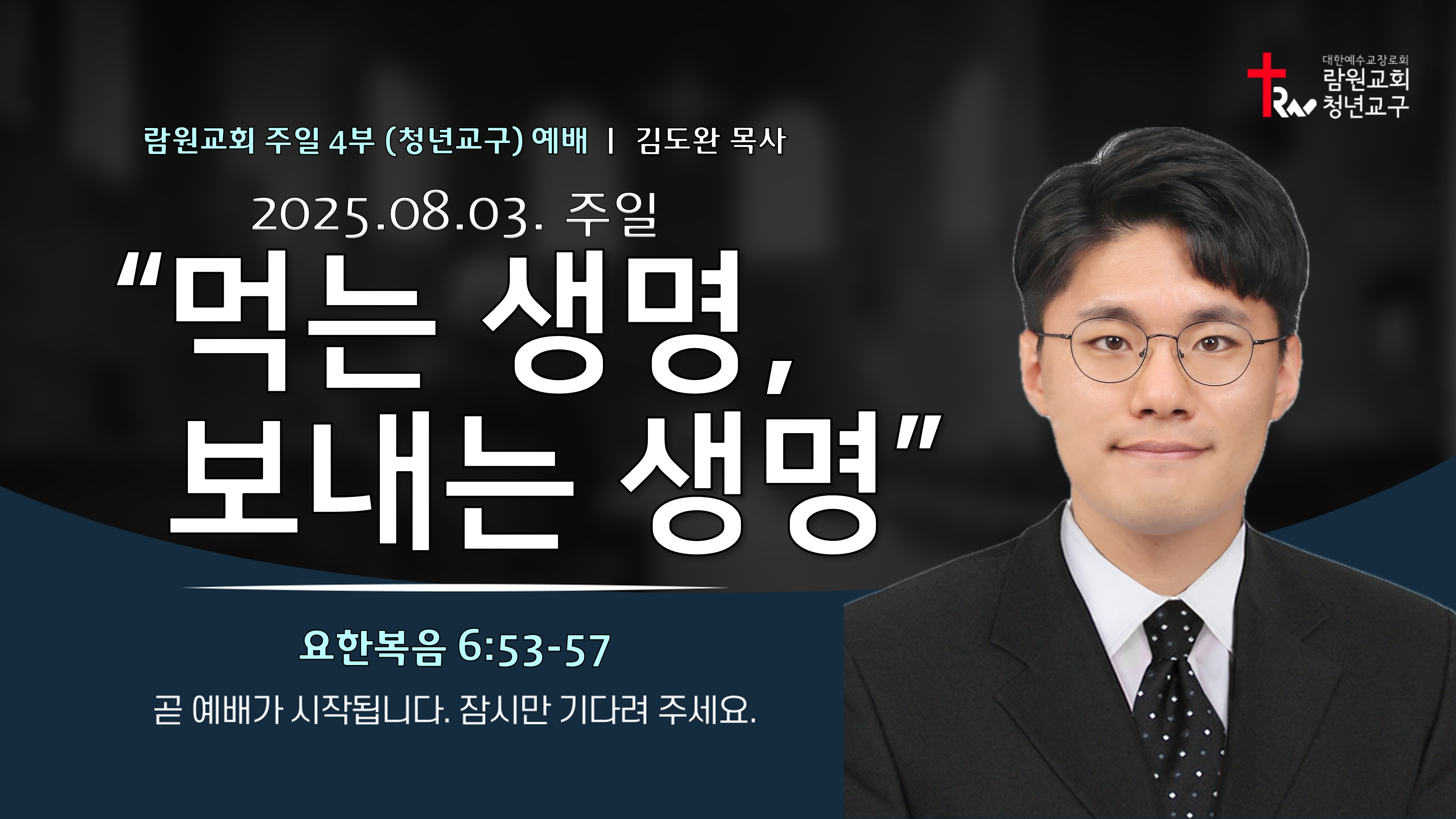 대한예수교장로회
람원교회
청년교구

람원교회 주일 4부 (청년교구) 예배 | 김도완 목사

2025.08.03. 주일

"먹는 생명,
보내는 생명"

요한복음 6:53-57

곧 예배가 시작됩니다. 잠시만 기다려 주세요.